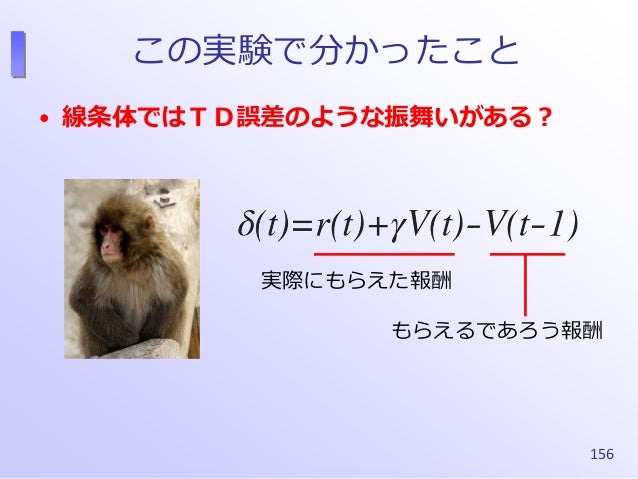 この実験で分かったこと

• 線条体ではＴＤ誤差のような振舞いがある？

$\delta(t)=r(t)+\gamma V(t)-V(t-1)$

実際にもらえた報酬

もらえるであろう報酬

156